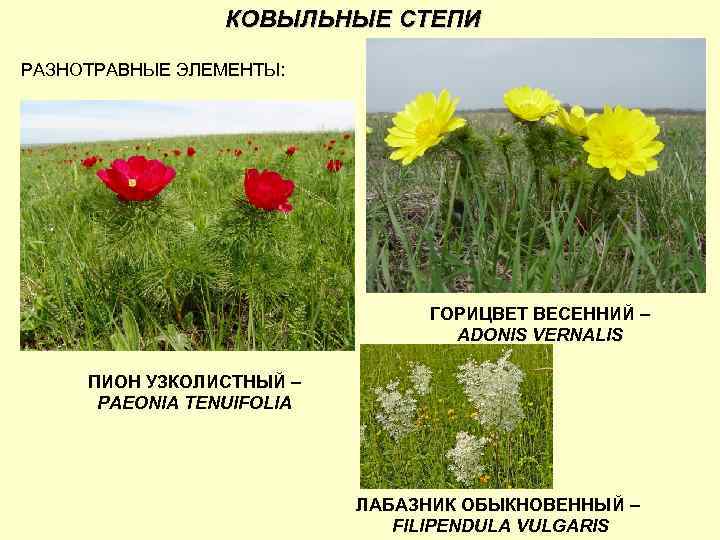 КОВЫЛЬНЫЕ СТЕПИ

РАЗНОТРАВНЫЕ ЭЛЕМЕНТЫ:

ГОРИЦВЕТ ВЕСЕННИЙ – ADONIS VERNALIS

ПИОН УЗКОЛИСТНЫЙ – PAEONIA TENUIFOLIA

ЛАБАЗНИК ОБЫКНОВЕННЫЙ – FILIPENDULA VULGARIS